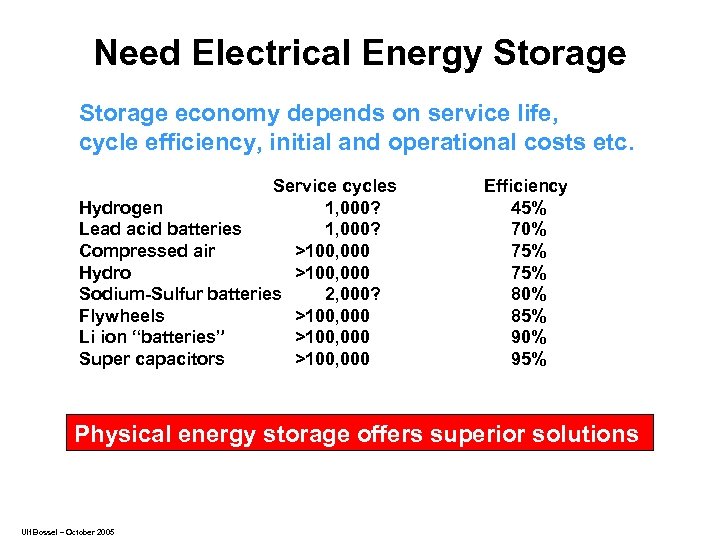 Need Electrical Energy Storage

Storage economy depends on service life, cycle efficiency, initial and operational costs etc.

| | Service cycles | Efficiency |
|---|---|---|
| Hydrogen | 1,000? | 45% |
| Lead acid batteries | 1,000? | 70% |
| Compressed air | >100,000 | 75% |
| Hydro | >100,000 | 75% |
| Sodium-Sulfur batteries | 2,000? | 80% |
| Flywheels | >100,000 | 85% |
| Li ion "batteries" | >100,000 | 90% |
| Super capacitors | >100,000 | 95% |

Physical energy storage offers superior solutions

Ulf Bossel – October 2005